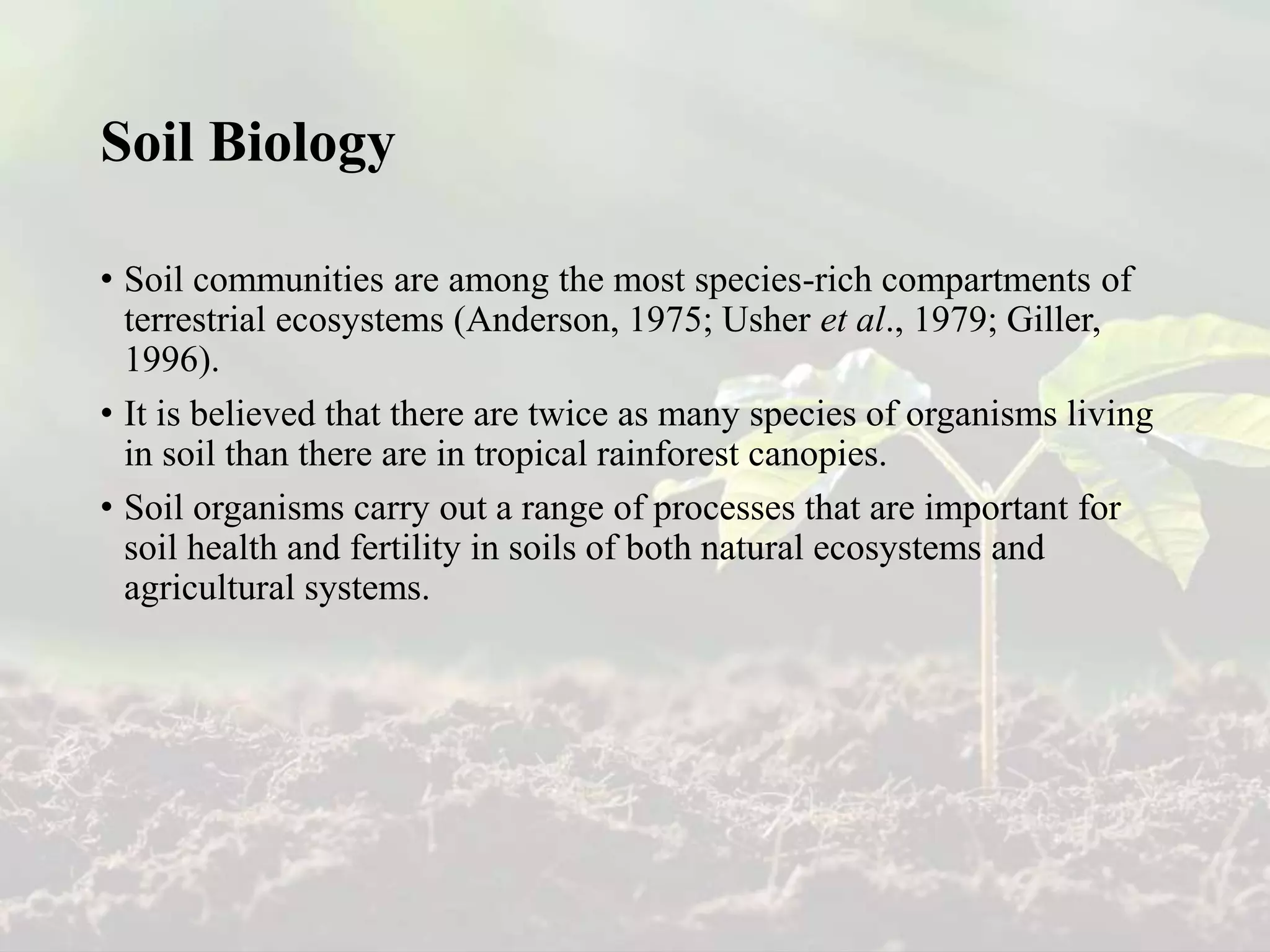 Soil Biology

• Soil communities are among the most species-rich compartments of terrestrial ecosystems (Anderson, 1975; Usher et al., 1979; Giller, 1996).
• It is believed that there are twice as many species of organisms living in soil than there are in tropical rainforest canopies.
• Soil organisms carry out a range of processes that are important for soil health and fertility in soils of both natural ecosystems and agricultural systems.